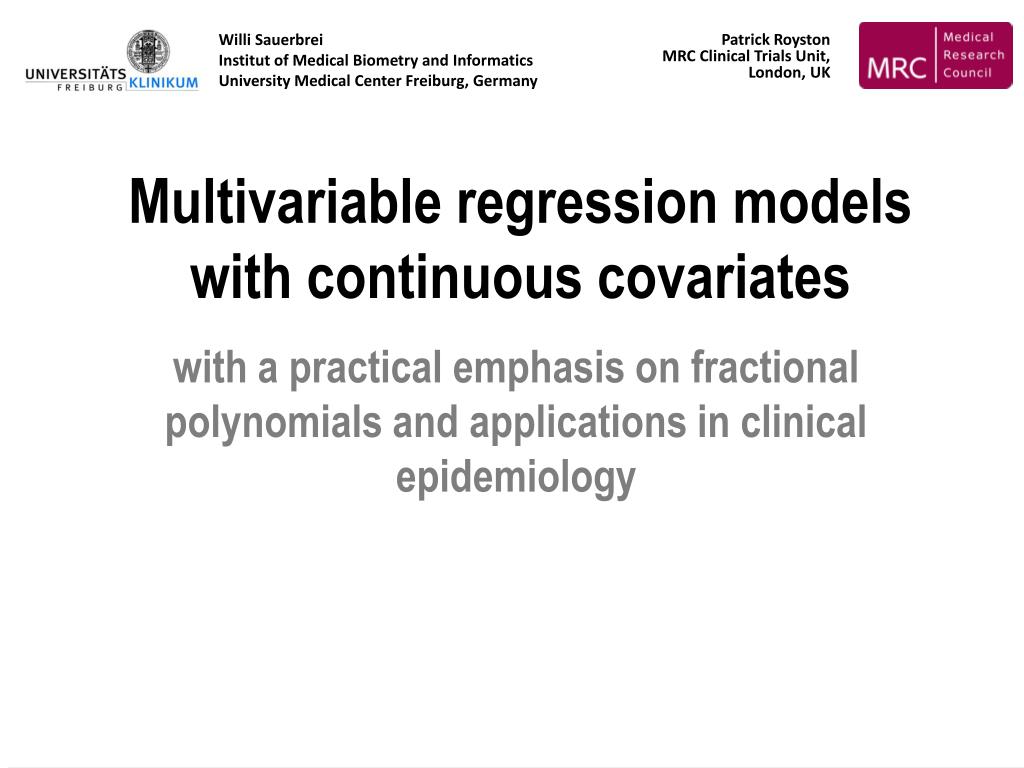 UNIVERSITÄTS FREIBURG KLINIKUM

Willi Sauerbrei
Institut of Medical Biometry and Informatics
University Medical Center Freiburg, Germany

Patrick Royston
MRC Clinical Trials Unit,
London, UK

MRC Medical Research Council

Multivariable regression models with continuous covariates

with a practical emphasis on fractional polynomials and applications in clinical epidemiology